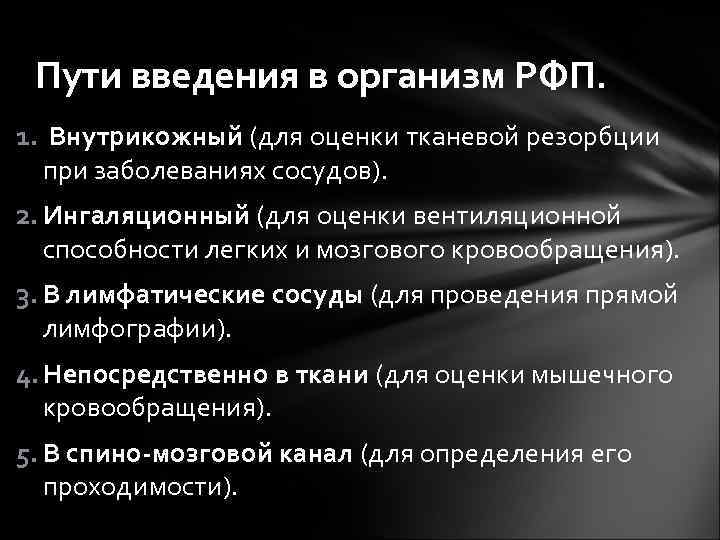 Пути введения в организм РФП.

1. Внутрикожный (для оценки тканевой резорбции при заболеваниях сосудов).

2. Ингаляционный (для оценки вентиляционной способности легких и мозгового кровообращения).

3. В лимфатические сосуды (для проведения прямой лимфографии).

4. Непосредственно в ткани (для оценки мышечного кровообращения).

5. В спино-мозговой канал (для определения его проходимости).